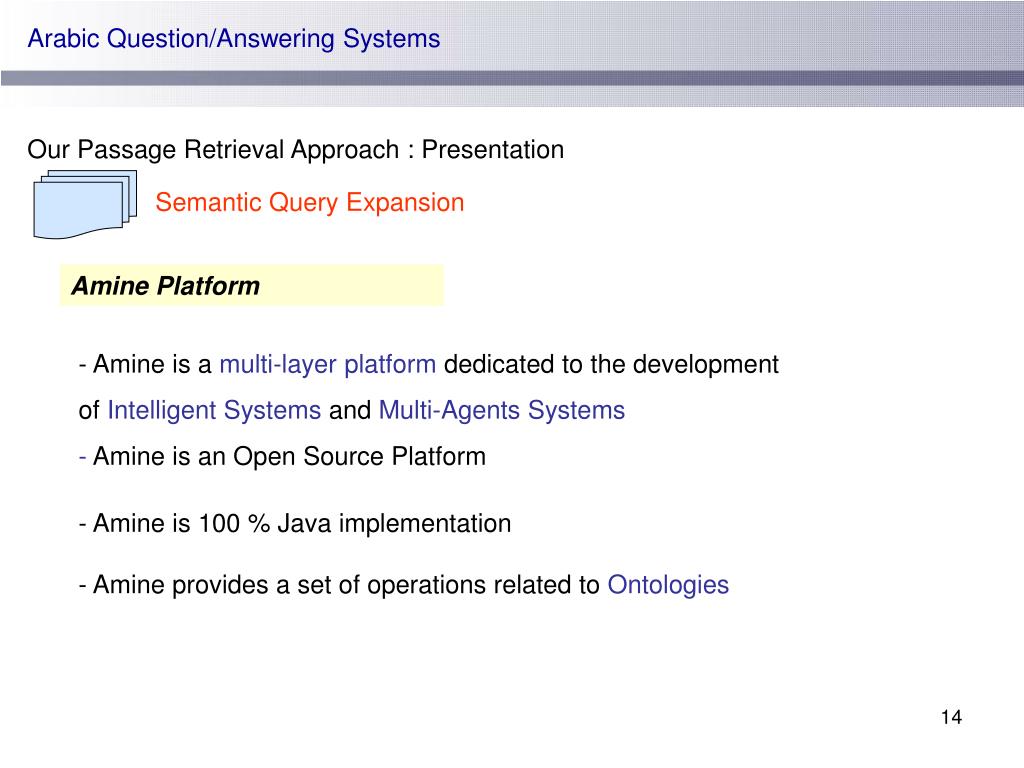 Arabic Question/Answering Systems

Our Passage Retrieval Approach : Presentation

Semantic Query Expansion

Amine Platform

- Amine is a multi-layer platform dedicated to the development of Intelligent Systems and Multi-Agents Systems

- Amine is an Open Source Platform

- Amine is 100 % Java implementation

- Amine provides a set of operations related to Ontologies

14